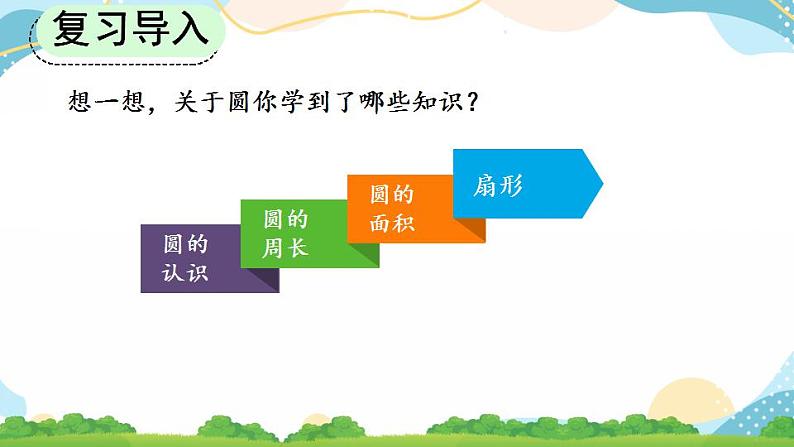 复习导入

想一想，关于圆你学到了哪些知识？

圆的认识

圆的周长

圆的面积

扇形